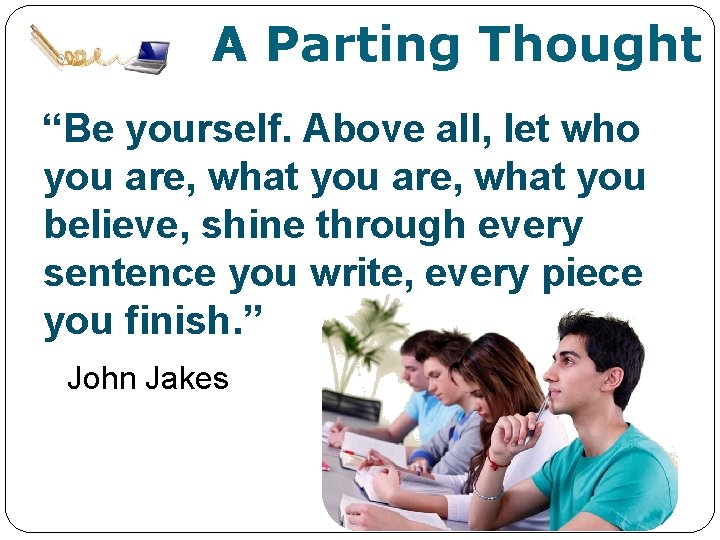 A Parting Thought

“Be yourself. Above all, let who you are, what you are, what you believe, shine through every sentence you write, every piece you finish.”

John Jakes